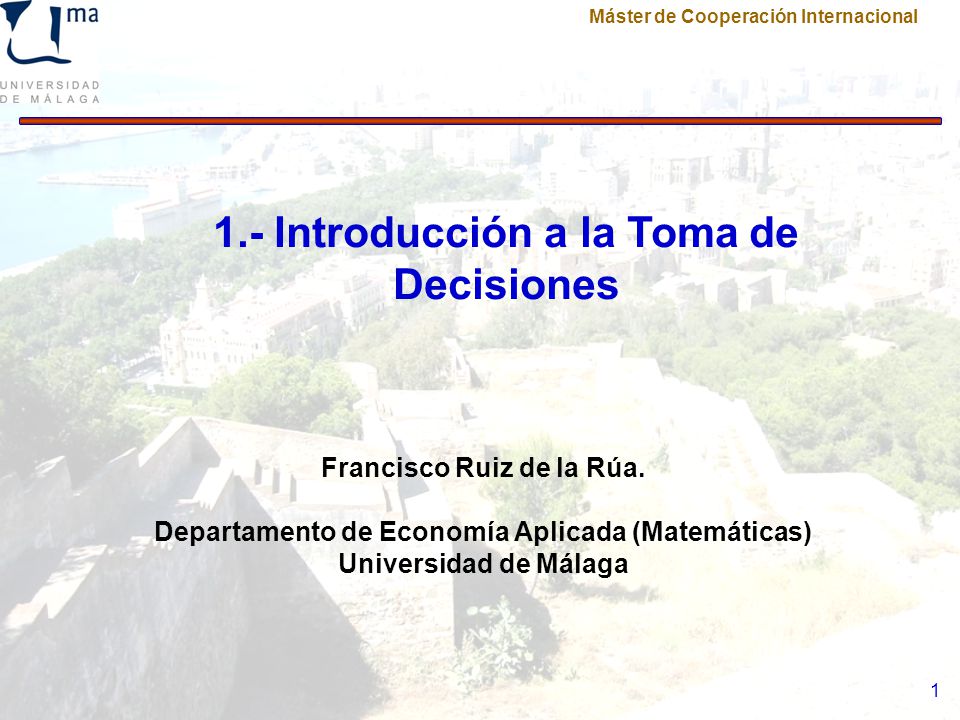 ma

UNIVERSIDAD DE MÁLAGA

Máster de Cooperación Internacional

1.- Introducción a la Toma de Decisiones

Francisco Ruiz de la Rúa.

Departamento de Economía Aplicada (Matemáticas)
Universidad de Málaga

1